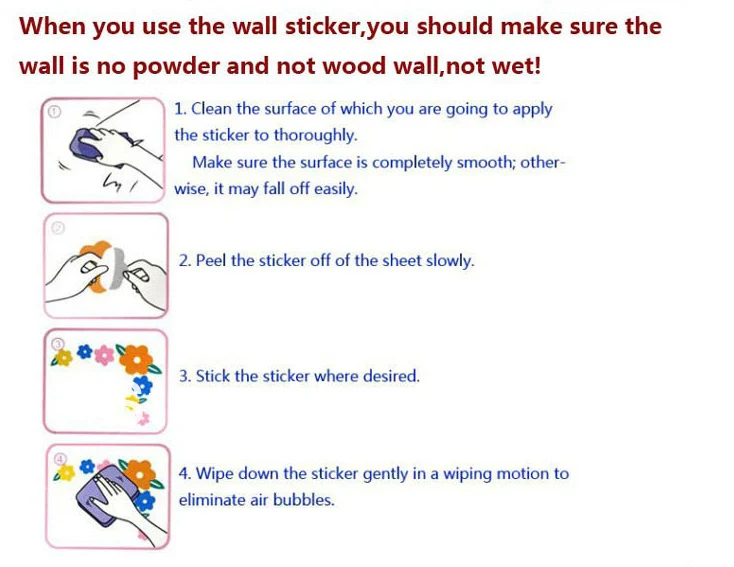 When you use the wall sticker,you should make sure the wall is no powder and not wood wall,not wet!

①

1. Clean the surface of which you are going to apply the sticker to thoroughly.

Make sure the surface is completely smooth; otherwise, it may fall off easily.

②

2. Peel the sticker off of the sheet slowly.

③

3. Stick the sticker where desired.

④

4. Wipe down the sticker gently in a wiping motion to eliminate air bubbles.